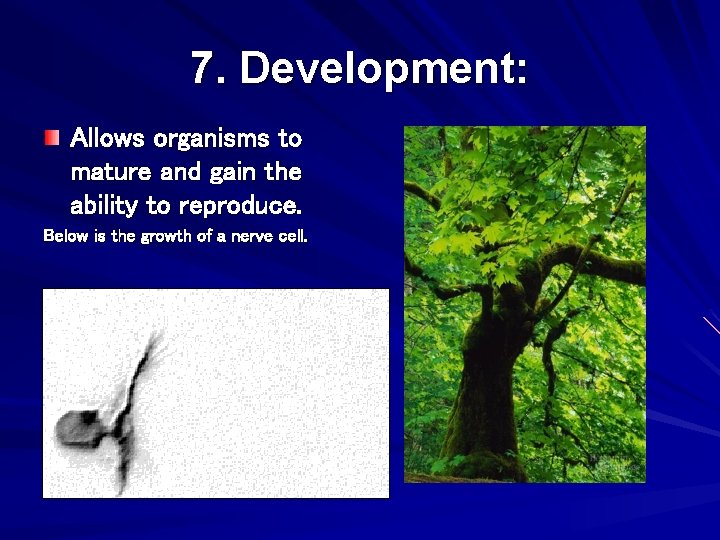 7. Development:

Allows organisms to mature and gain the ability to reproduce.

Below is the growth of a nerve cell.